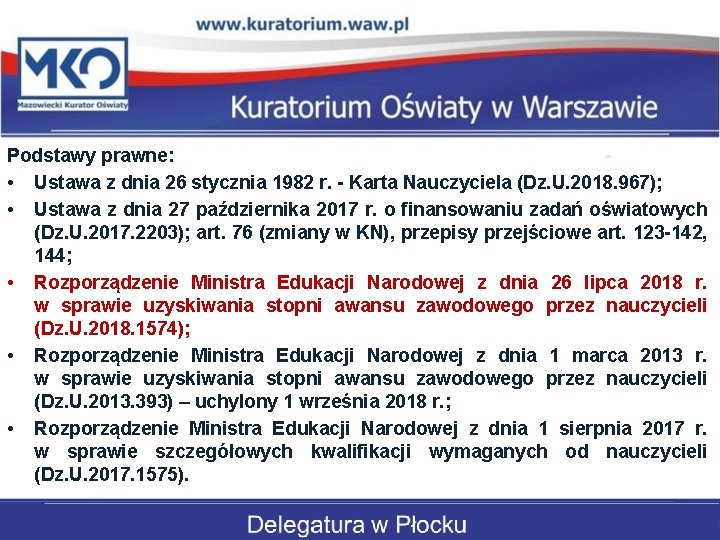 www.kuratorium.waw.pl

MKO

Mazowiecki Kurator Oświaty

Kuratorium Oświaty w Warszawie

Podstawy prawne:

• Ustawa z dnia 26 stycznia 1982 r. - Karta Nauczyciela (Dz.U.2018.967);

• Ustawa z dnia 27 października 2017 r. o finansowaniu zadań oświatowych (Dz.U.2017.2203); art. 76 (zmiany w KN), przepisy przejściowe art. 123-142, 144;

• Rozporządzenie Ministra Edukacji Narodowej z dnia 26 lipca 2018 r. w sprawie uzyskiwania stopni awansu zawodowego przez nauczycieli (Dz.U.2018.1574);

• Rozporządzenie Ministra Edukacji Narodowej z dnia 1 marca 2013 r. w sprawie uzyskiwania stopni awansu zawodowego przez nauczycieli (Dz.U.2013.393) – uchylony 1 września 2018 r.;

• Rozporządzenie Ministra Edukacji Narodowej z dnia 1 sierpnia 2017 r. w sprawie szczegółowych kwalifikacji wymaganych od nauczycieli (Dz.U.2017.1575).

Delegatura w Płocku